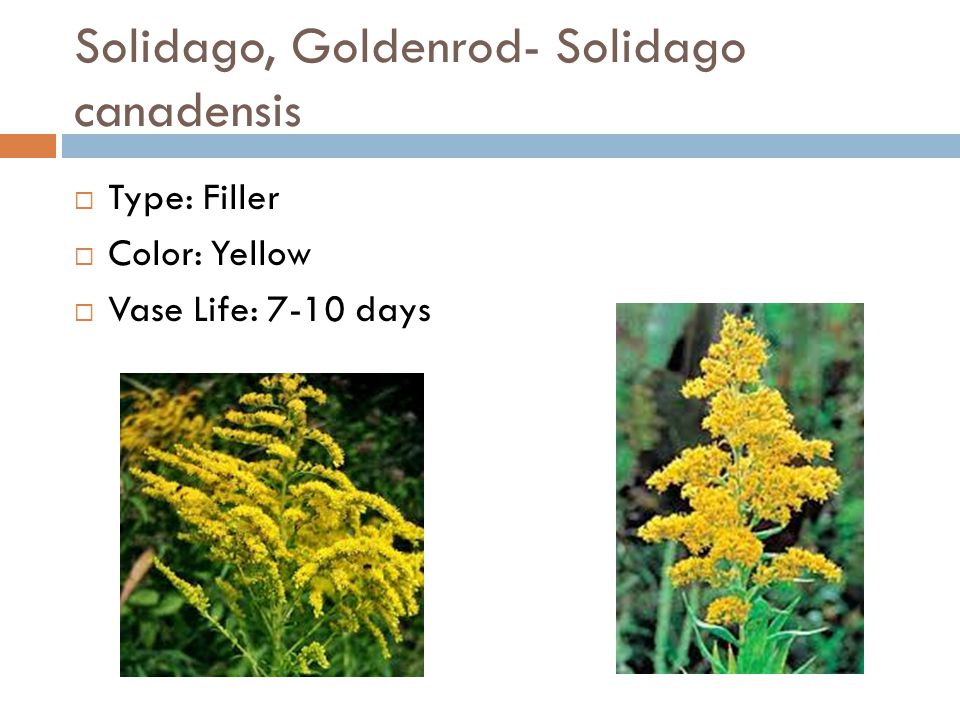 Solidago, Goldenrod- Solidago canadensis

Type: Filler
Color: Yellow
Vase Life: 7-10 days